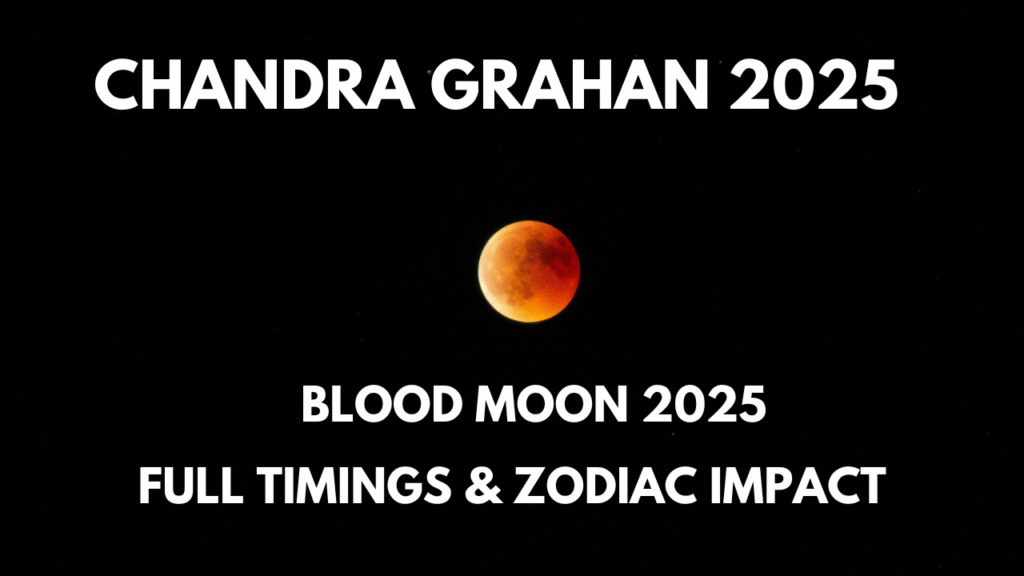 CHANDRA GRAHAN 2025

BLOOD MOON 2025

FULL TIMINGS & ZODIAC IMPACT